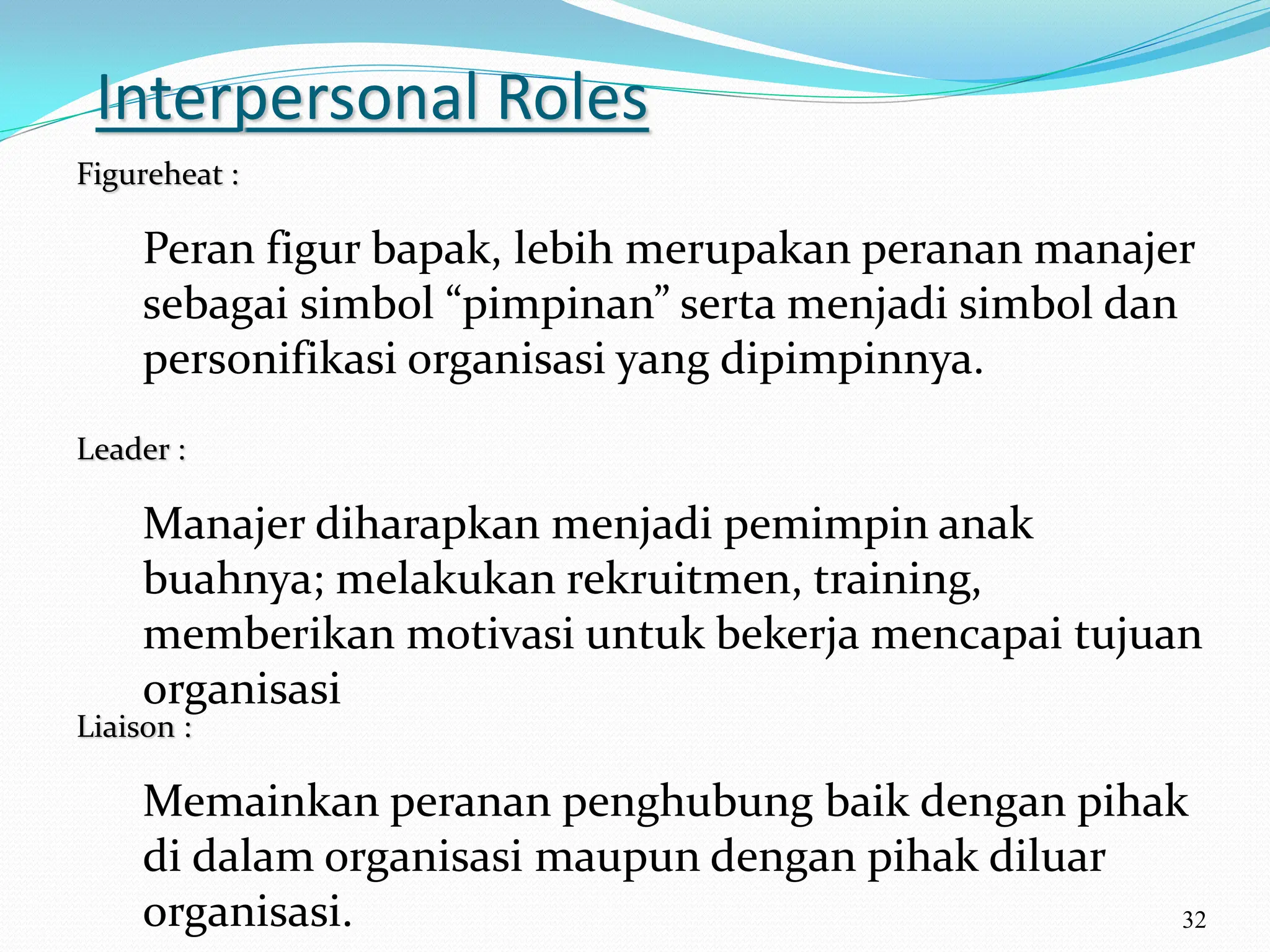 Interpersonal Roles

Figureheat :

Peran figur bapak, lebih merupakan peranan manajer sebagai simbol “pimpinan” serta menjadi simbol dan personifikasi organisasi yang dipimpinnya.

Leader :

Manajer diharapkan menjadi pemimpin anak buahnya; melakukan rekruitmen, training, memberikan motivasi untuk bekerja mencapai tujuan organisasi

Liaison :

Memainkan peranan penghubung baik dengan pihak di dalam organisasi maupun dengan pihak diluar organisasi.

32